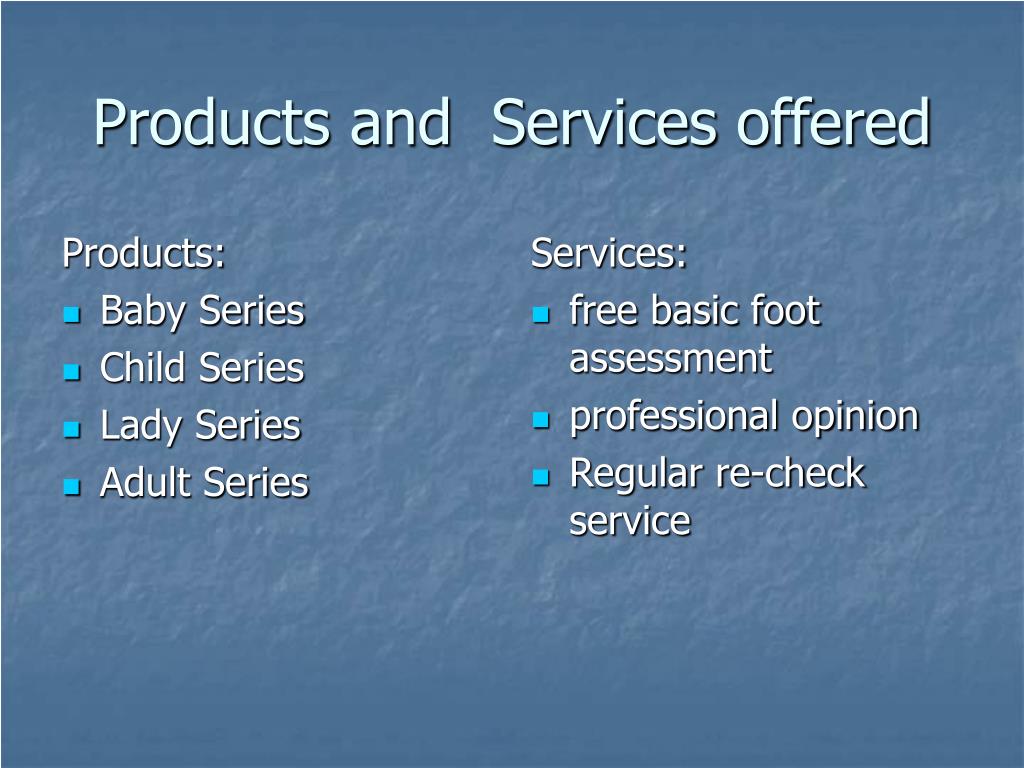 Products and  Services offered

Products:
- Baby Series
- Child Series
- Lady Series
- Adult Series

Services:
- free basic foot assessment
- professional opinion
- Regular re-check service